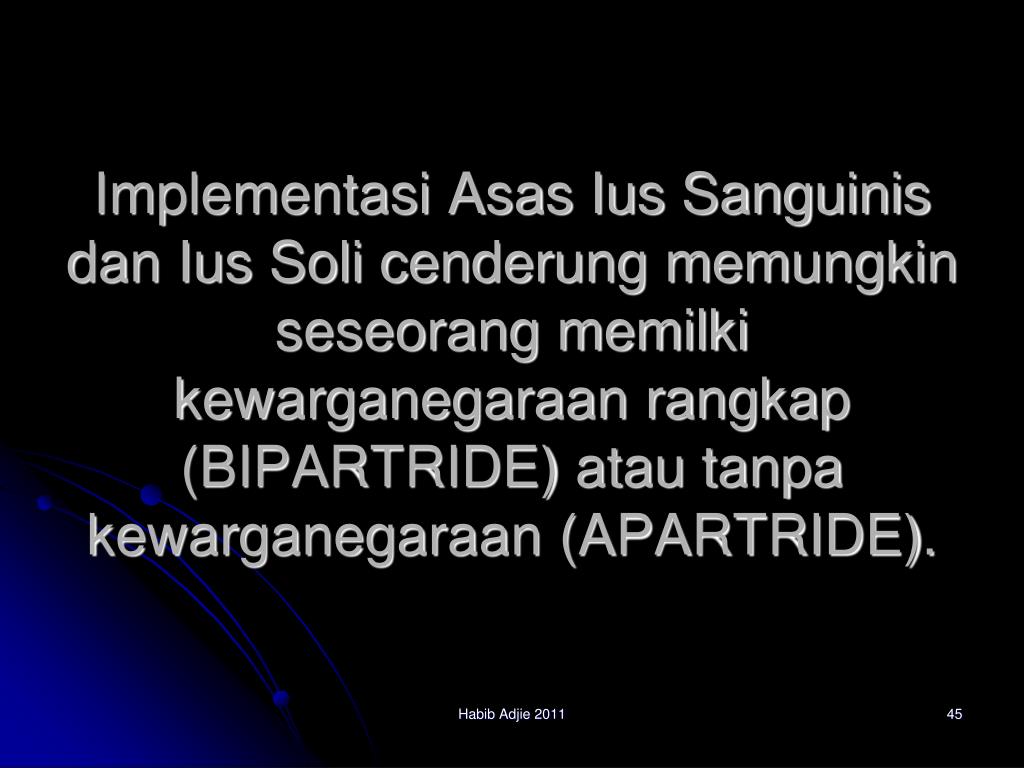 Implementasi Asas Ius Sanguinis dan Ius Soli cenderung memungkin seseorang memilki kewarganegaraan rangkap (BIPARTRIDE) atau tanpa kewarganegaraan (APARTRIDE).

Habib Adjie 2011

45